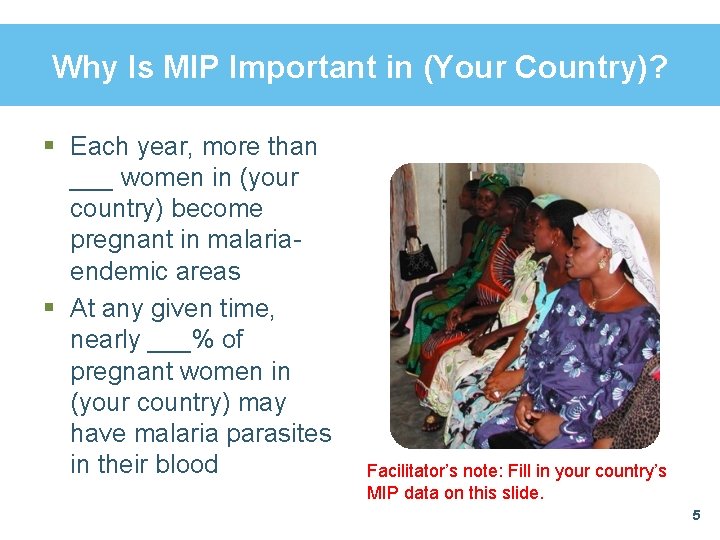 Why Is MIP Important in (Your Country)?

▪ Each year, more than ___ women in (your country) become pregnant in malaria-endemic areas

▪ At any given time, nearly ___% of pregnant women in (your country) may have malaria parasites in their blood

Facilitator's note: Fill in your country's MIP data on this slide.

5